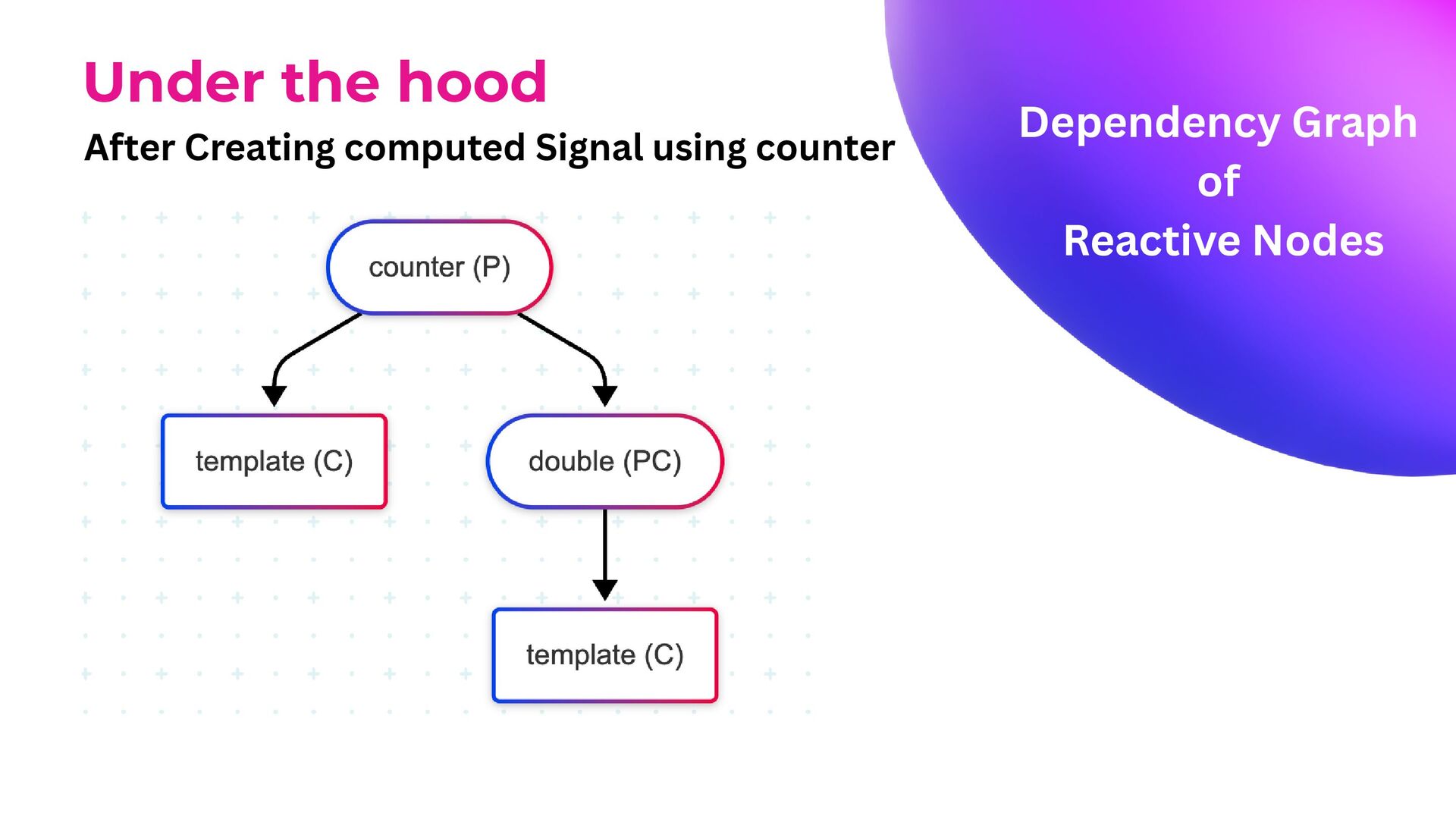 Under the hood

After Creating computed Signal using counter

Dependency Graph
of
Reactive Nodes

counter (P)

template (C)

double (PC)

template (C)